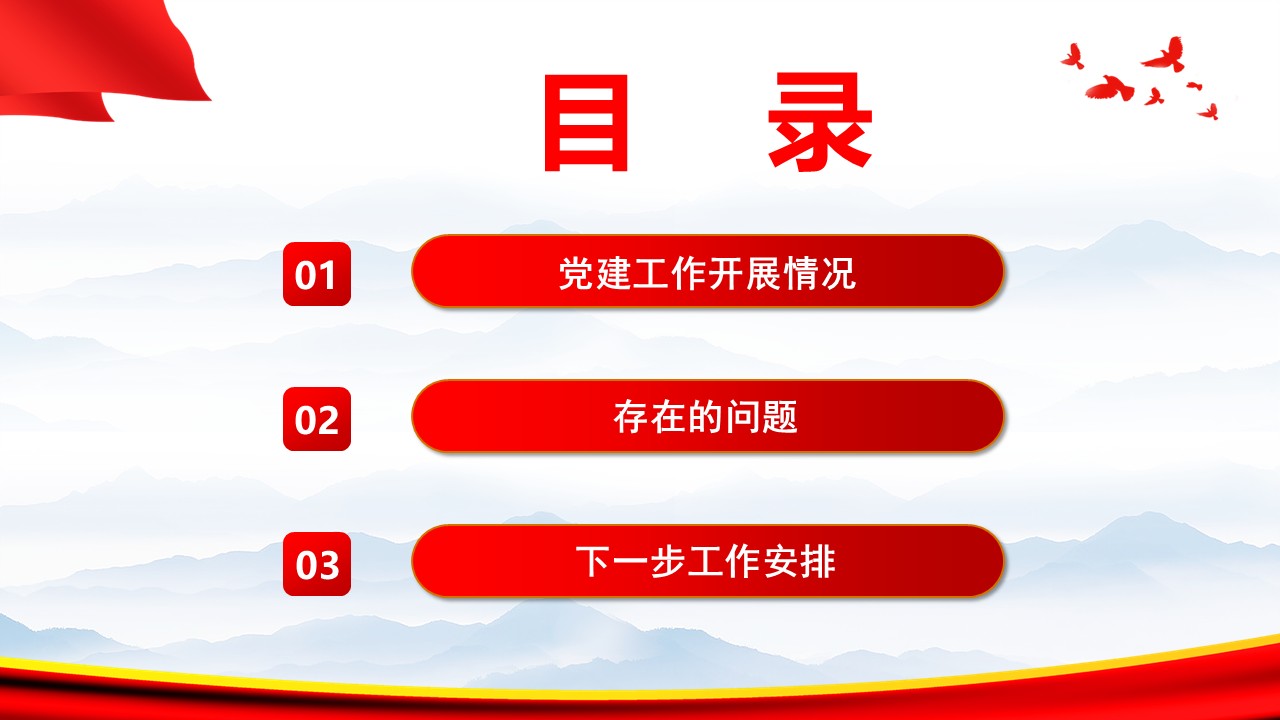 目 录

01 党建工作开展情况

02 存在的问题

03 下一步工作安排